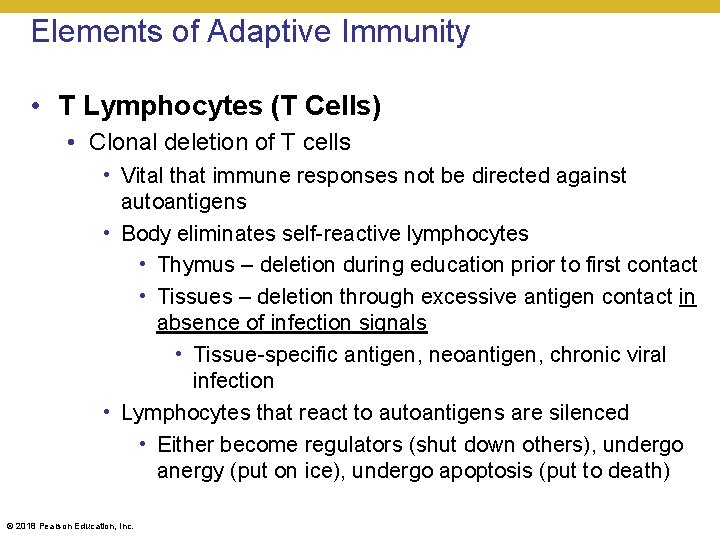 Elements of Adaptive Immunity

• T Lymphocytes (T Cells)
  • Clonal deletion of T cells
    • Vital that immune responses not be directed against autoantigens
    • Body eliminates self-reactive lymphocytes
      • Thymus – deletion during education prior to first contact
      • Tissues – deletion through excessive antigen contact in absence of infection signals
        • Tissue-specific antigen, neoantigen, chronic viral infection
    • Lymphocytes that react to autoantigens are silenced
      • Either become regulators (shut down others), undergo anergy (put on ice), undergo apoptosis (put to death)

© 2018 Pearson Education, Inc.